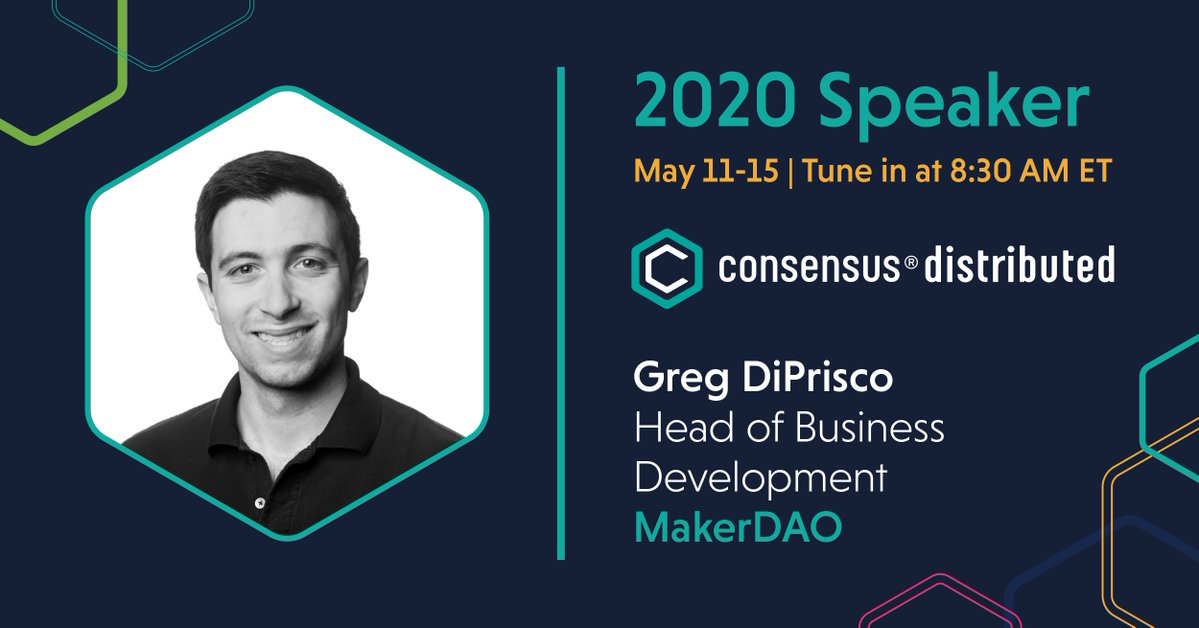 2020 Speaker

May 11-15 | Tune in at 8:30 AM ET

consensus® distributed

Greg DiPrisco
Head of Business Development
MakerDAO